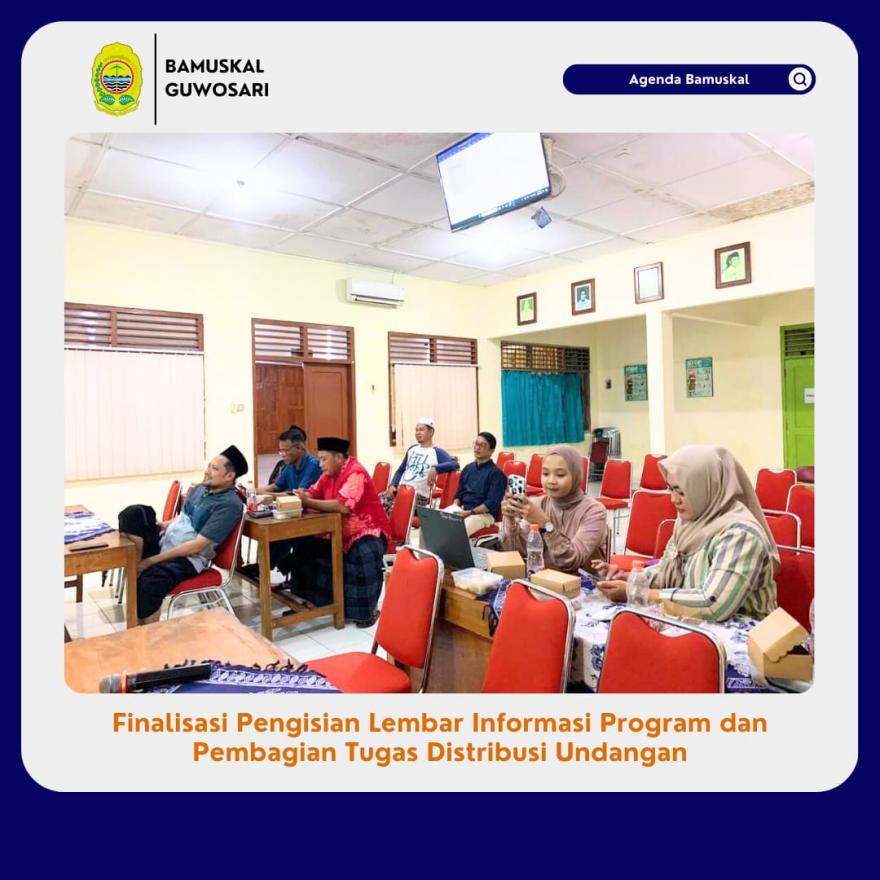 BAMUSKAL
GUWOSARI

Agenda Bamuskal

Finalisasi Pengisian Lembar Informasi Program dan Pembagian Tugas Distribusi Undangan